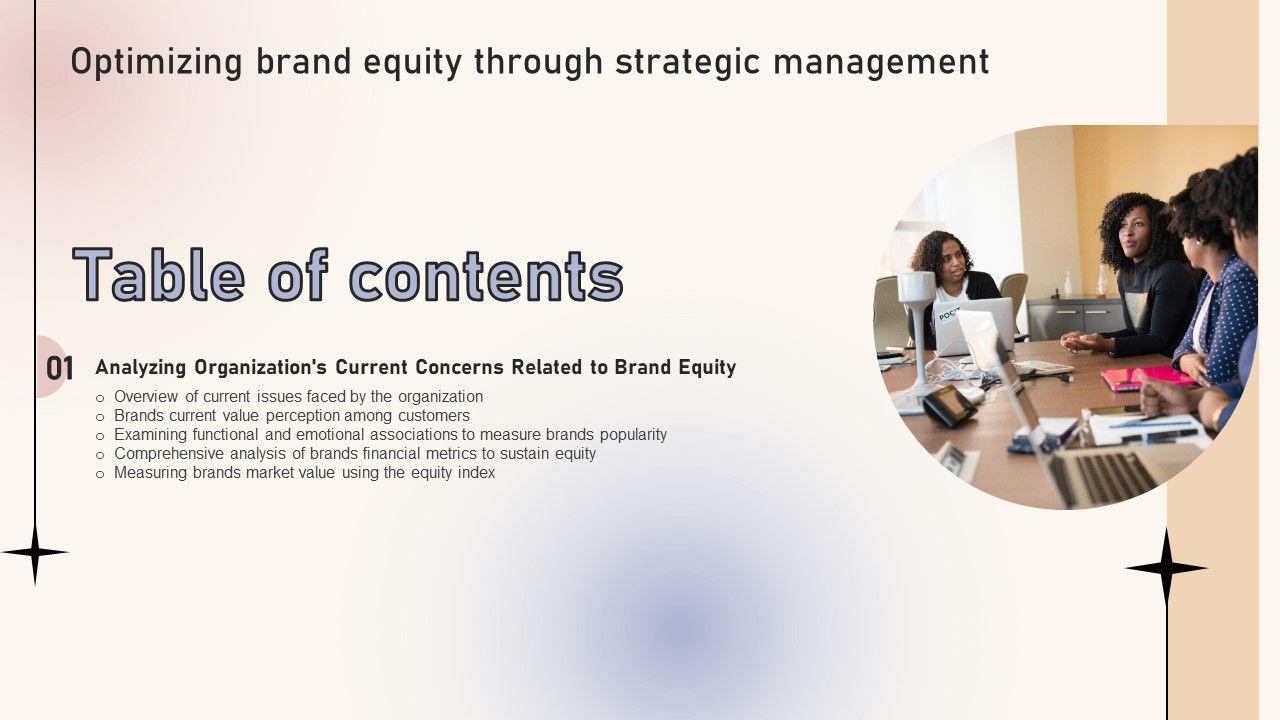 Optimizing brand equity through strategic management

Table of contents

01 Analyzing Organization's Current Concerns Related to Brand Equity

o Overview of current issues faced by the organization
o Brands current value perception among customers
o Examining functional and emotional associations to measure brands popularity
o Comprehensive analysis of brands financial metrics to sustain equity
o Measuring brands market value using the equity index